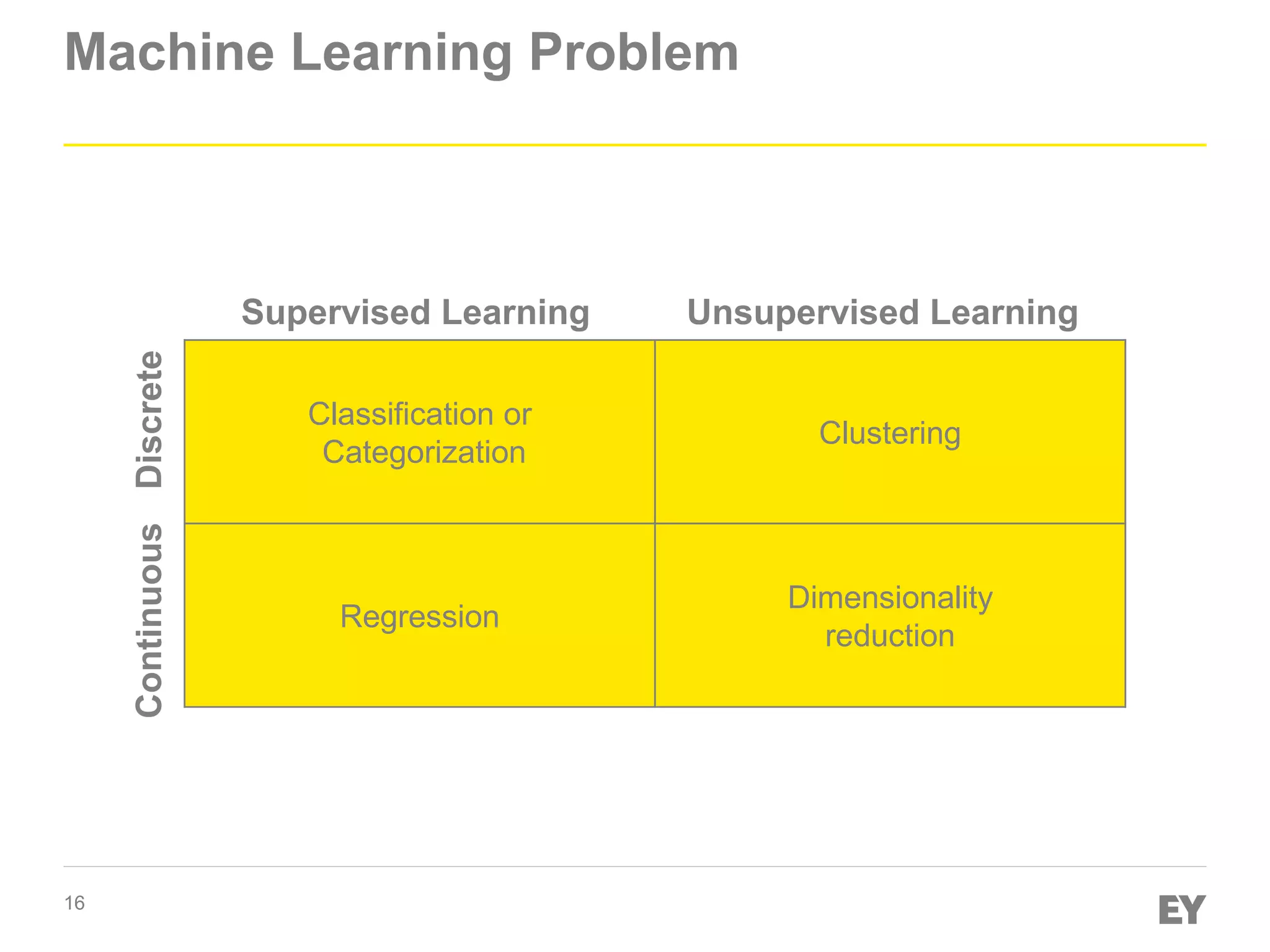 Machine Learning Problem

| | Supervised Learning | Unsupervised Learning |
|---|---|---|
| Discrete | Classification or Categorization | Clustering |
| Continuous | Regression | Dimensionality reduction |

16

EY